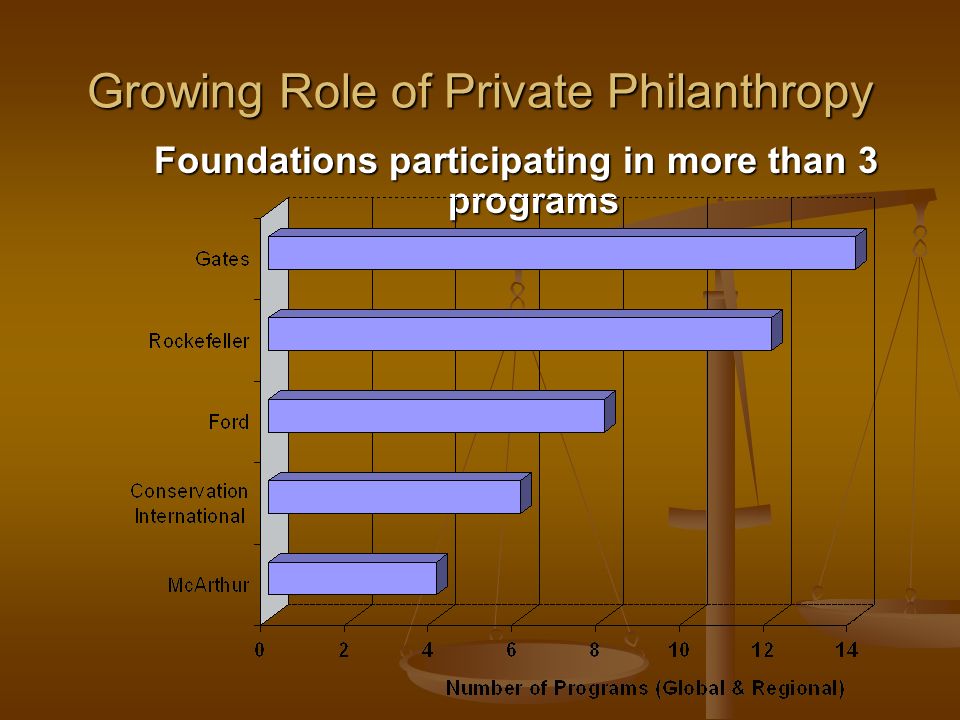 Growing Role of Private Philanthropy

Foundations participating in more than 3 programs

Gates

Rockefeller

Ford

Conservation International

McArthur

0 2 4 6 8 10 12 14

Number of Programs (Global & Regional)